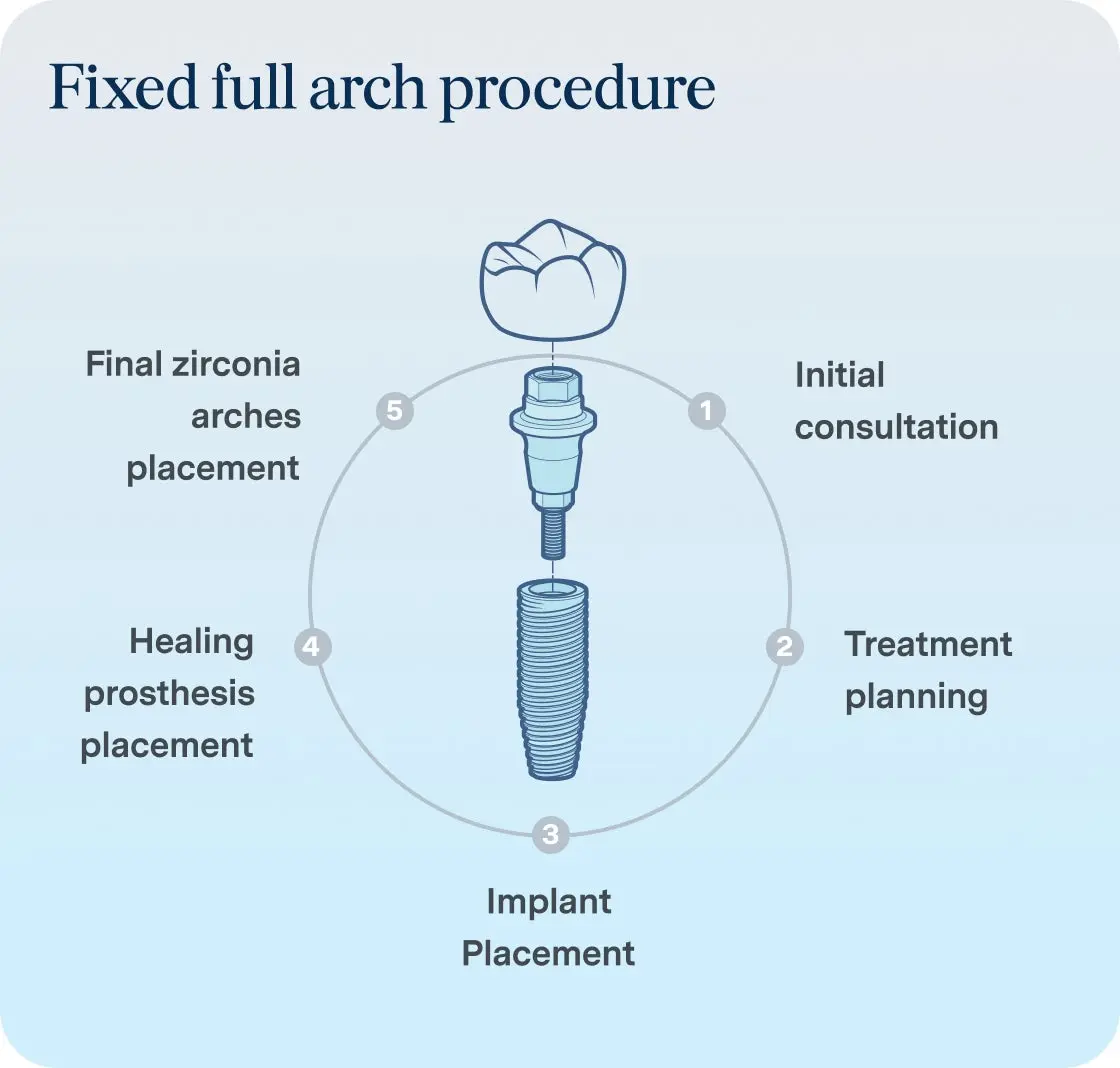 Fixed full arch procedure

1 Initial consultation

2 Treatment planning

3 Implant Placement

4 Healing prosthesis placement

5 Final zirconia arches placement